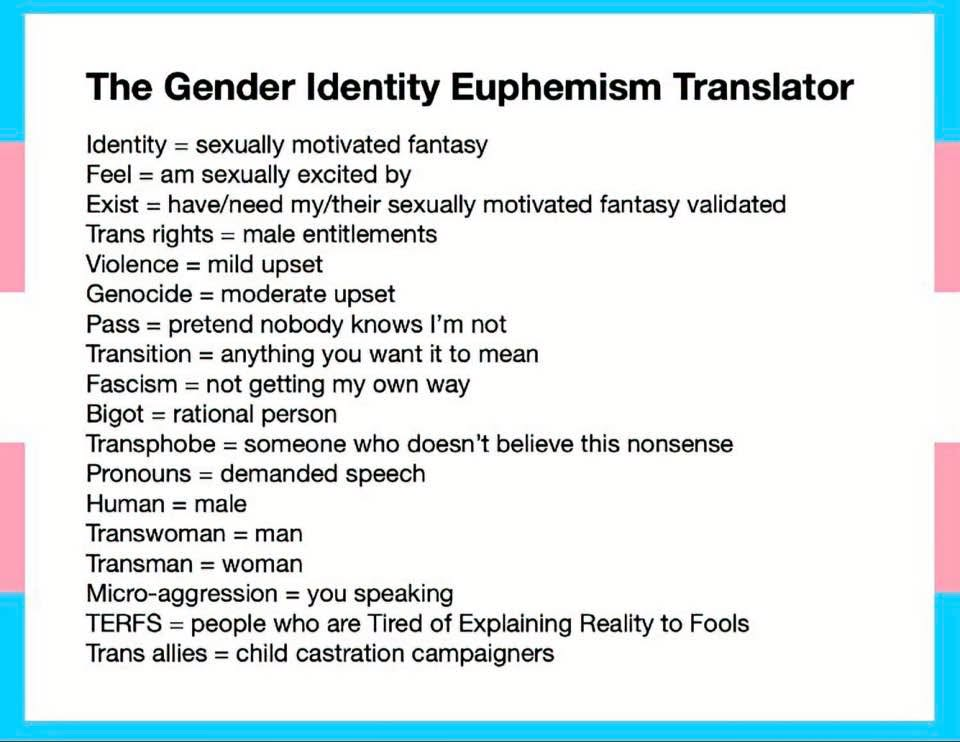 The Gender Identity Euphemism Translator

Identity = sexually motivated fantasy
Feel = am sexually excited by
Exist = have/need my/their sexually motivated fantasy validated
Trans rights = male entitlements
Violence = mild upset
Genocide = moderate upset
Pass = pretend nobody knows I'm not
Transition = anything you want it to mean
Fascism = not getting my own way
Bigot = rational person
Transphobe = someone who doesn't believe this nonsense
Pronouns = demanded speech
Human = male
Transwoman = man
Transman = woman
Micro-aggression = you speaking
TERFS = people who are Tired of Explaining Reality to Fools
Trans allies = child castration campaigners